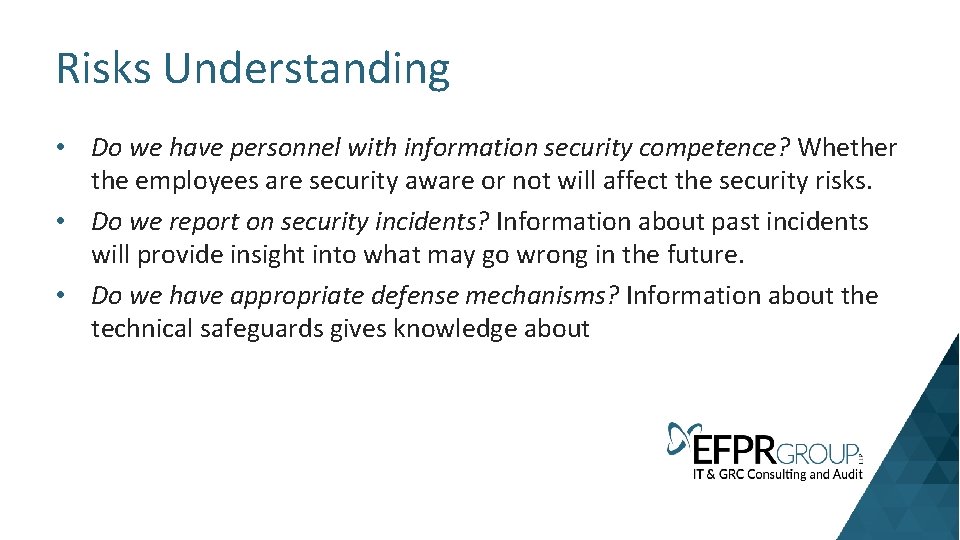 Risks Understanding

• Do we have personnel with information security competence? Whether the employees are security aware or not will affect the security risks.
• Do we report on security incidents? Information about past incidents will provide insight into what may go wrong in the future.
• Do we have appropriate defense mechanisms? Information about the technical safeguards gives knowledge about

EFPRGROUP
IT & GRC Consulting and Audit